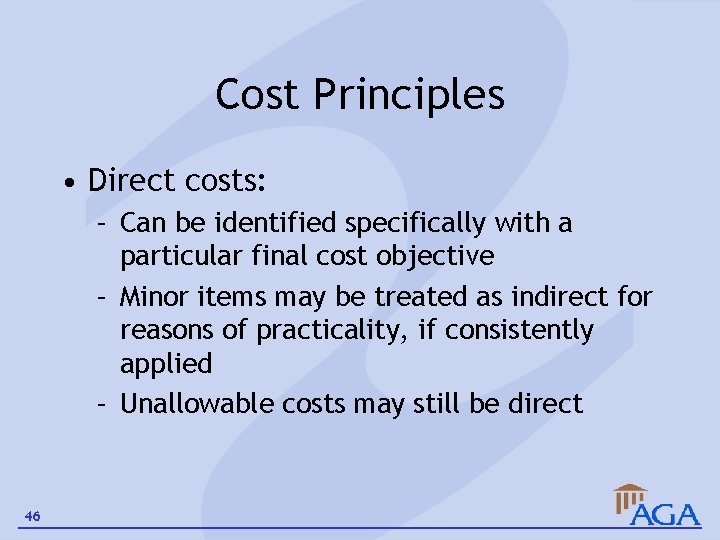 Cost Principles

• Direct costs:

– Can be identified specifically with a particular final cost objective

– Minor items may be treated as indirect for reasons of practicality, if consistently applied

– Unallowable costs may still be direct

46

AGA